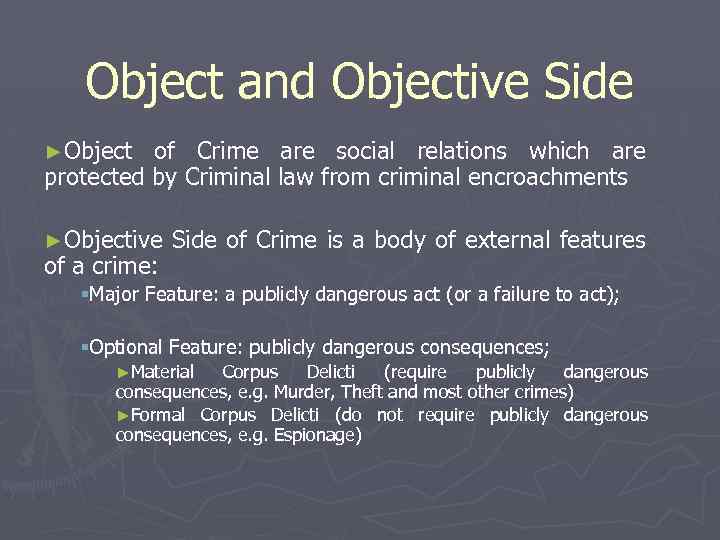 Object and Objective Side

►Object of Crime are social relations which are protected by Criminal law from criminal encroachments

►Objective Side of Crime is a body of external features of a crime:

▪Major Feature: a publicly dangerous act (or a failure to act);

▪Optional Feature: publicly dangerous consequences;

►Material Corpus Delicti (require publicly dangerous consequences, e.g. Murder, Theft and most other crimes)

►Formal Corpus Delicti (do not require publicly dangerous consequences, e.g. Espionage)